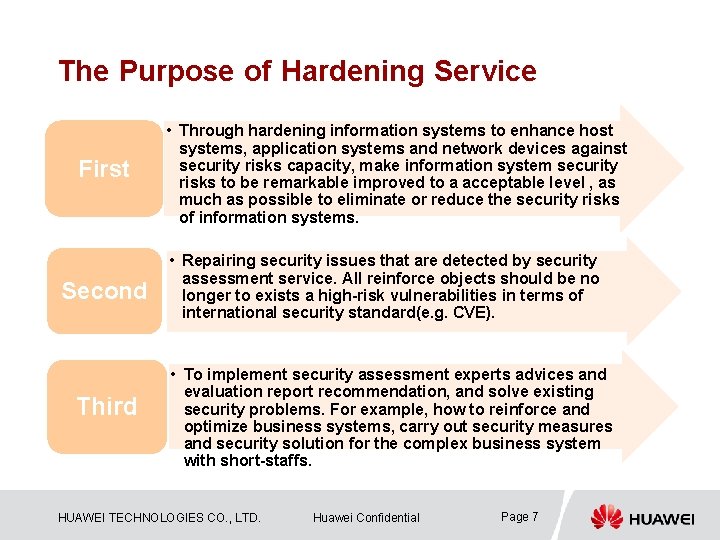 The Purpose of Hardening Service

First

• Through hardening information systems to enhance host systems, application systems and network devices against security risks capacity, make information system security risks to be remarkable improved to a acceptable level , as much as possible to eliminate or reduce the security risks of information systems.

Second

• Repairing security issues that are detected by security assessment service. All reinforce objects should be no longer to exists a high-risk vulnerabilities in terms of international security standard(e.g. CVE).

Third

• To implement security assessment experts advices and evaluation report recommendation, and solve existing security problems. For example, how to reinforce and optimize business systems, carry out security measures and security solution for the complex business system with short-staffs.

HUAWEI TECHNOLOGIES CO., LTD. Huawei Confidential Page 7 HUAWEI